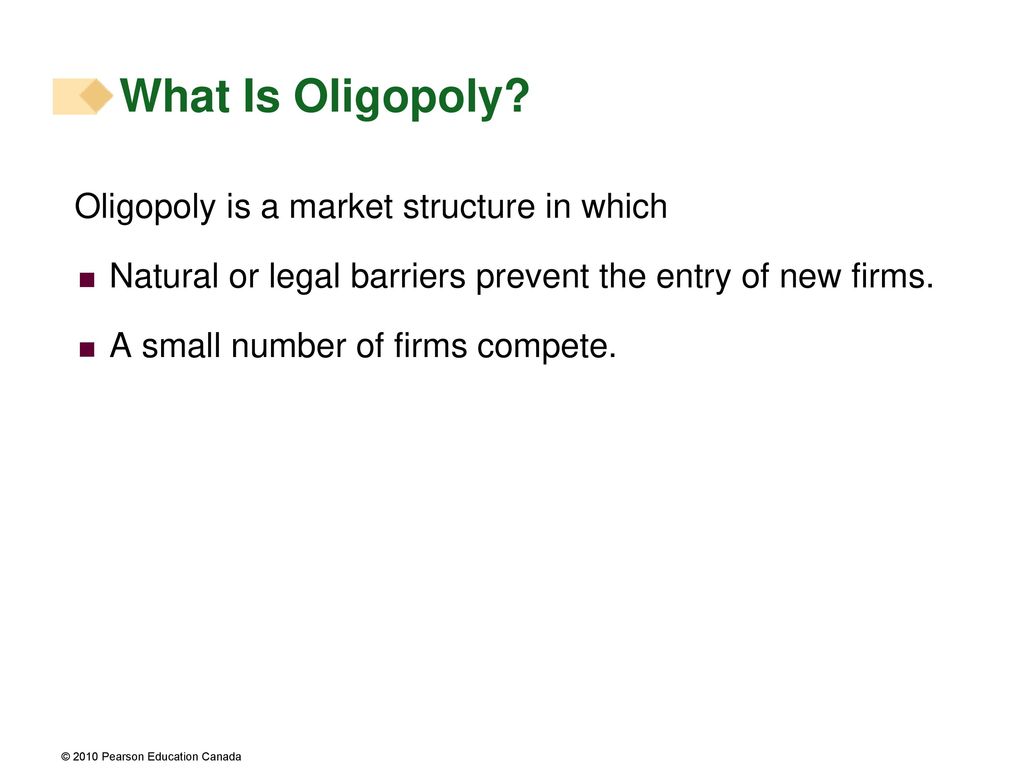 What Is Oligopoly?

Oligopoly is a market structure in which

■ Natural or legal barriers prevent the entry of new firms.

■ A small number of firms compete.

© 2010 Pearson Education Canada